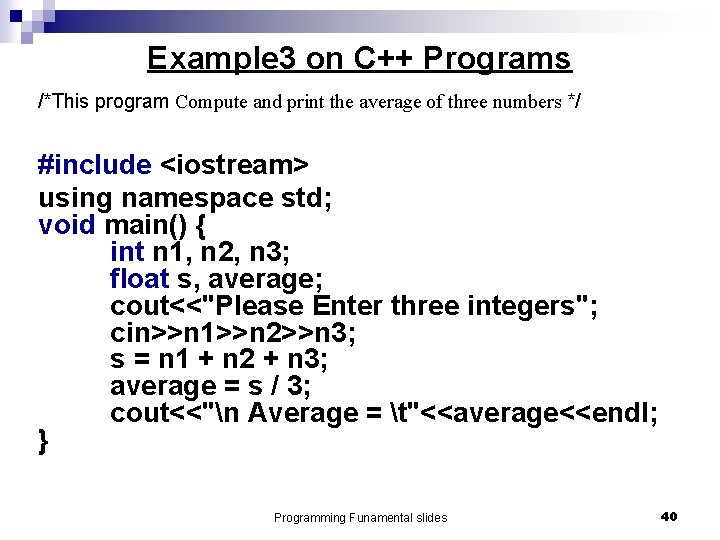 Example3 on C++ Programs

/*This program Compute and print the average of three numbers */

#include <iostream>
using namespace std;
void main() {
int n1, n2, n3;
float s, average;
cout<<"Please Enter three integers";
cin>>n1>>n2>>n3;
s = n1 + n2 + n3;
average = s / 3;
cout<<"\n Average = \t"<<average<<endl;
}

Programming Funamental slides

40